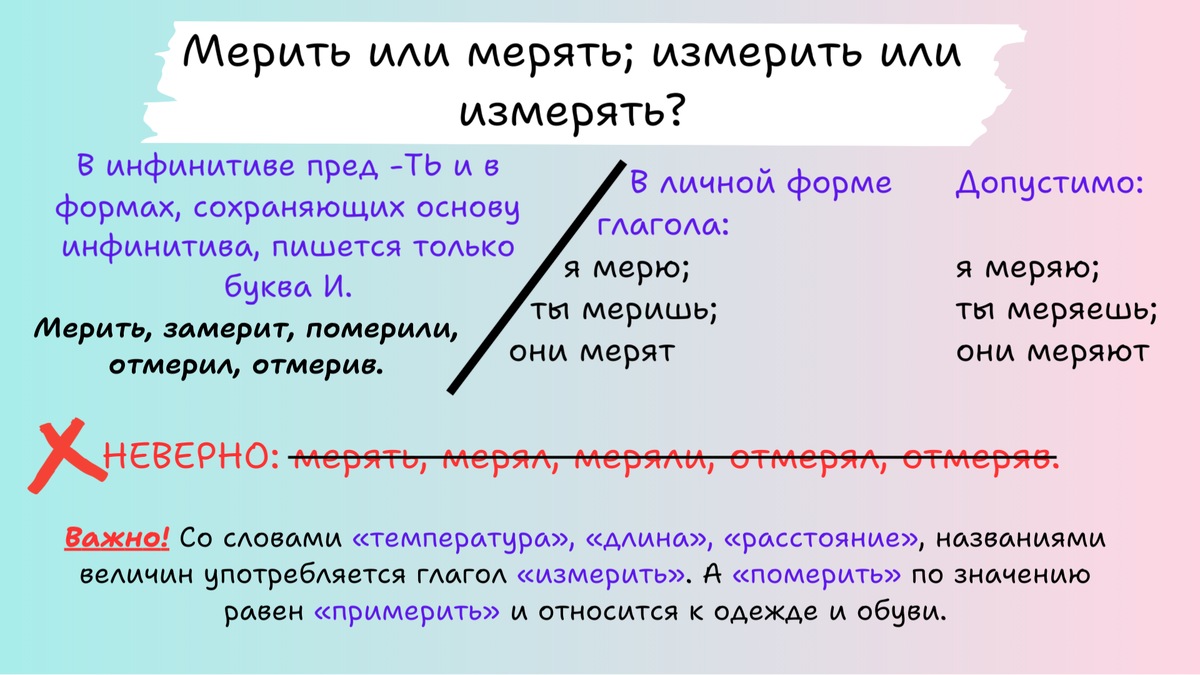 Мерить или мерять; измерить или измерять?

В инфинитиве пред -ТЬ и в формах, сохраняющих основу инфинитива, пишется только буква И.

Мерить, замерит, померили, отмерил, отмерив.

В личной форме глагола:

я мерю;
ты меришь;
они мерят

Допустимо:

я меряю;
ты меряешь;
они меряют

НЕВЕРНО: мерять, мерял, меряли, отмерял, отмеряв.

Важно! Со словами «температура», «длина», «расстояние», названиями величин употребляется глагол «измерить». А «померить» по значению равен «примерить» и относится к одежде и обуви.